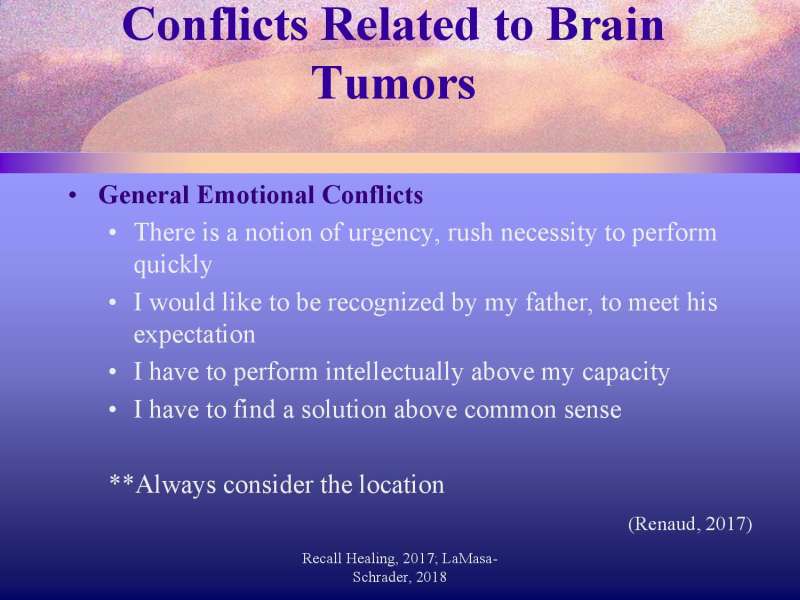 Conflicts Related to Brain Tumors

• General Emotional Conflicts
• There is a notion of urgency, rush necessity to perform quickly
• I would like to be recognized by my father, to meet his expectation
• I have to perform intellectually above my capacity
• I have to find a solution above common sense

**Always consider the location

(Renaud, 2017)

Recall Healing, 2017, LaMasa-Schrader, 2018